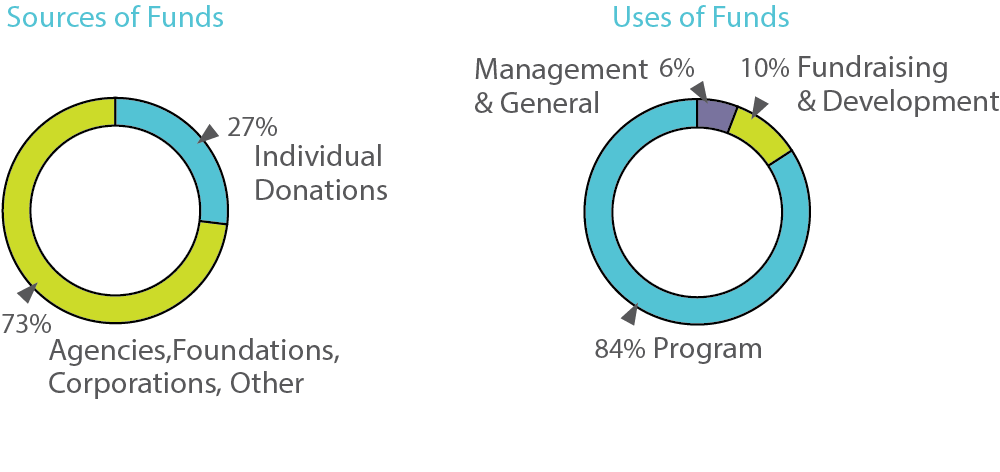 Sources of Funds

27% Individual Donations

73% Agencies,Foundations, Corporations, Other

Uses of Funds

Management & General 6%

10% Fundraising & Development

84% Program